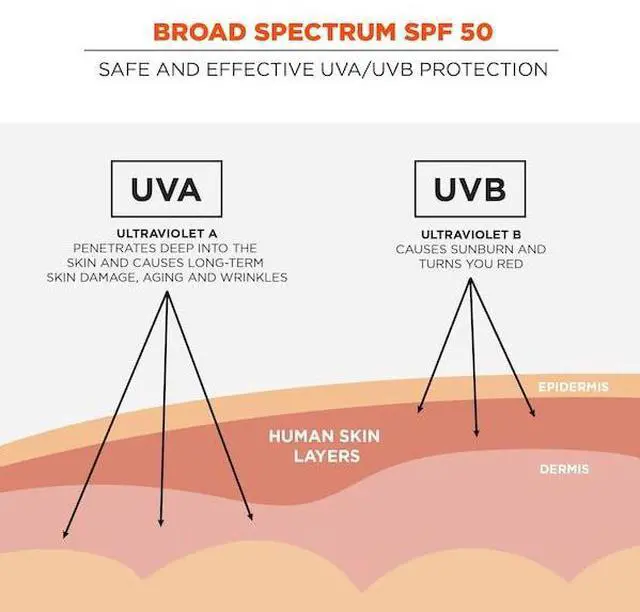 BROAD SPECTRUM SPF 50

SAFE AND EFFECTIVE UVA/UVB PROTECTION

UVA

ULTRAVIOLET A
PENETRATES DEEP INTO THE SKIN AND CAUSES LONG-TERM SKIN DAMAGE, AGING AND WRINKLES

UVB

ULTRAVIOLET B
CAUSES SUNBURN AND TURNS YOU RED

EPIDERMIS

HUMAN SKIN LAYERS

DERMIS